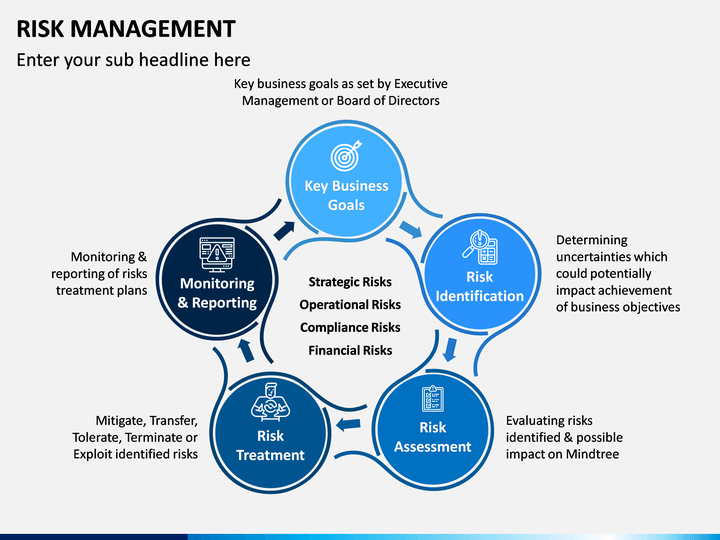 RISK MANAGEMENT

Enter your sub headline here

Key business goals as set by Executive Management or Board of Directors

Key Business Goals

Determining uncertainties which could potentially impact achievement of business objectives

Risk Identification

Evaluating risks identified & possible impact on Mindtree

Risk Assessment

Mitigate, Transfer, Tolerate, Terminate or Exploit identified risks

Risk Treatment

Monitoring & reporting of risks treatment plans

Monitoring & Reporting

Strategic Risks
Operational Risks
Compliance Risks
Financial Risks